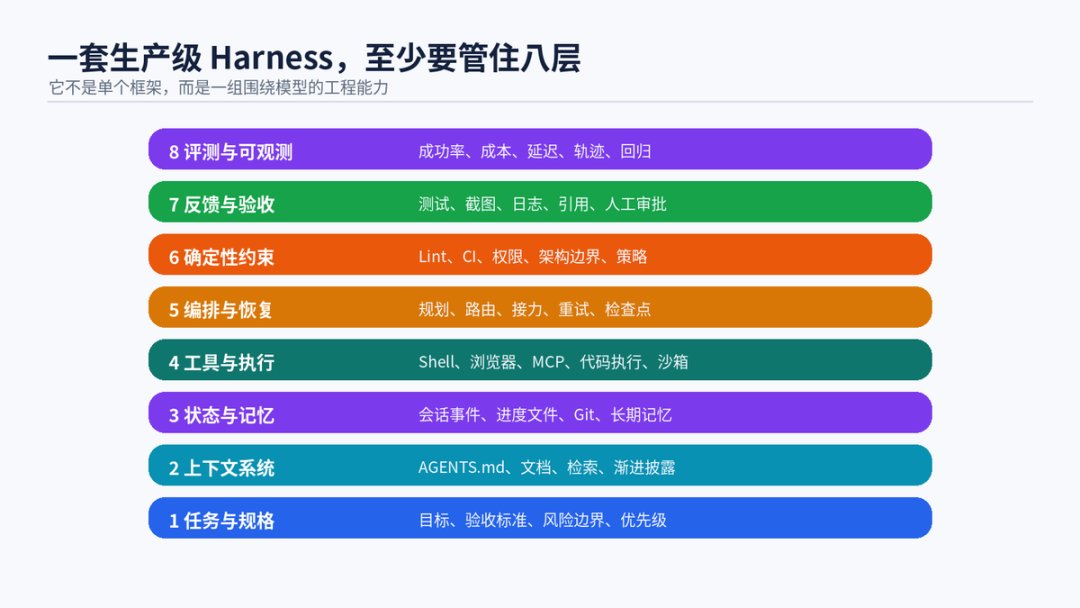 一套生产级 Harness，至少要管住八层

它不是单个框架，而是一组围绕模型的工程能力

8 评测与可观测　成功率、成本、延迟、轨迹、回归

7 反馈与验收　测试、截图、日志、引用、人工审批

6 确定性约束　Lint、CI、权限、架构边界、策略

5 编排与恢复　规划、路由、接力、重试、检查点

4 工具与执行　Shell、浏览器、MCP、代码执行、沙箱

3 状态与记忆　会话事件、进度文件、Git、长期记忆

2 上下文系统　AGENTS.md、文档、检索、渐进披露

1 任务与规格　目标、验收标准、风险边界、优先级